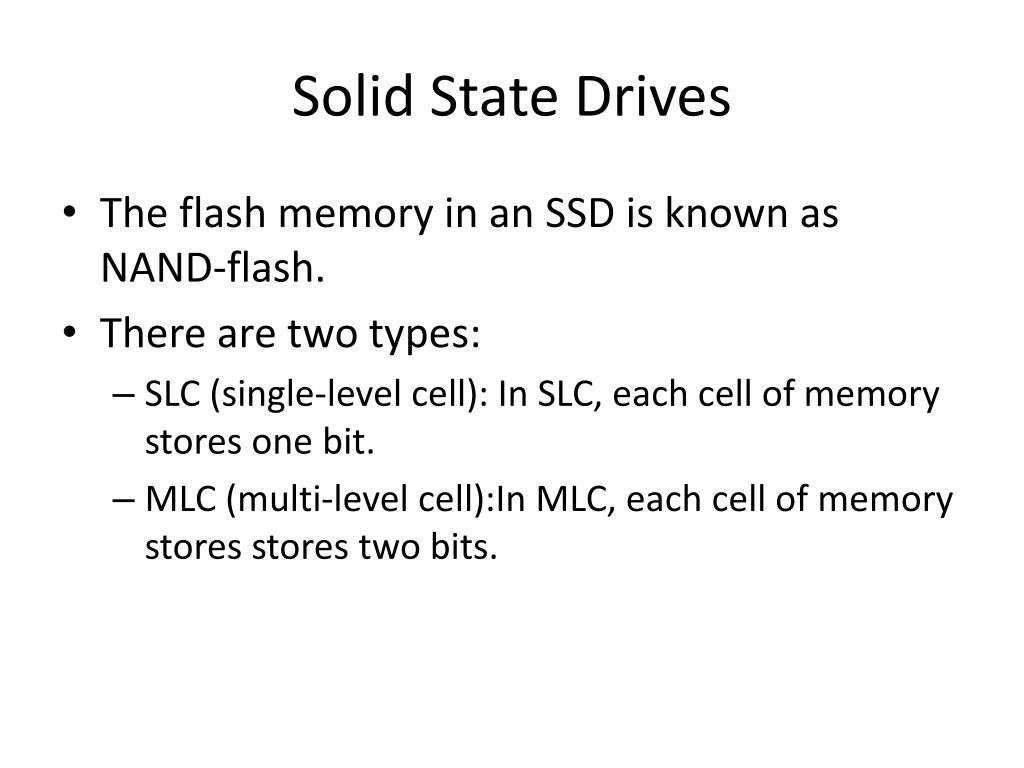 Solid State Drives

• The flash memory in an SSD is known as NAND-flash.
• There are two types:
– SLC (single-level cell): In SLC, each cell of memory stores one bit.
– MLC (multi-level cell):In MLC, each cell of memory stores stores two bits.